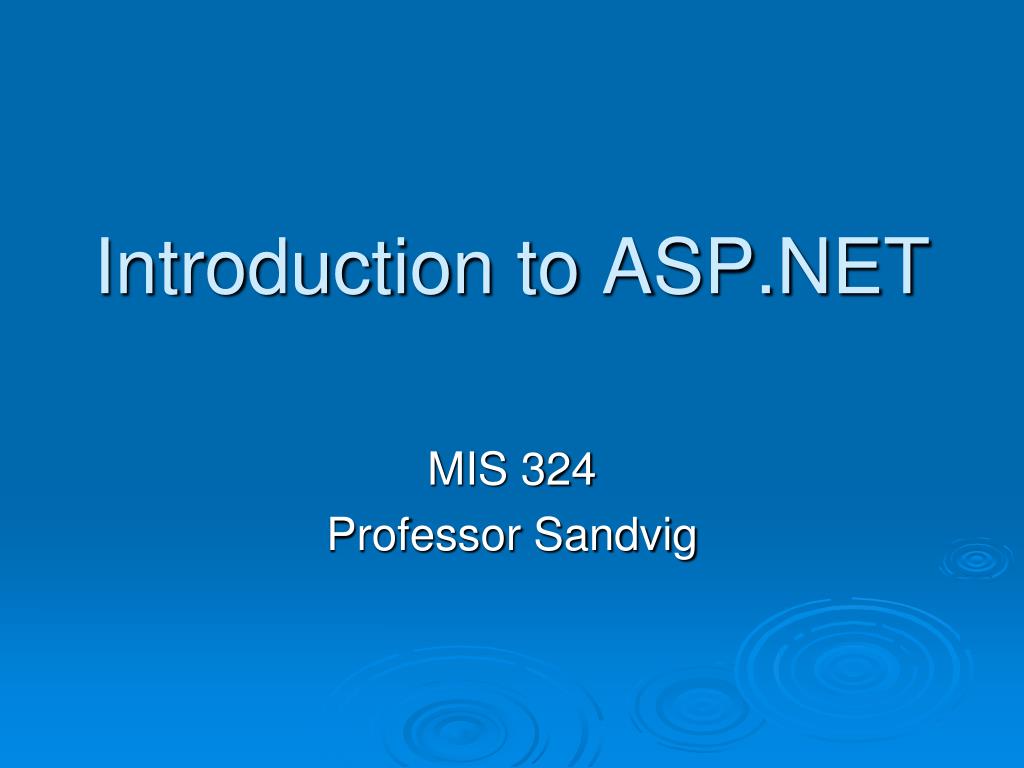 Introduction to ASP.NET

MIS 324
Professor Sandvig